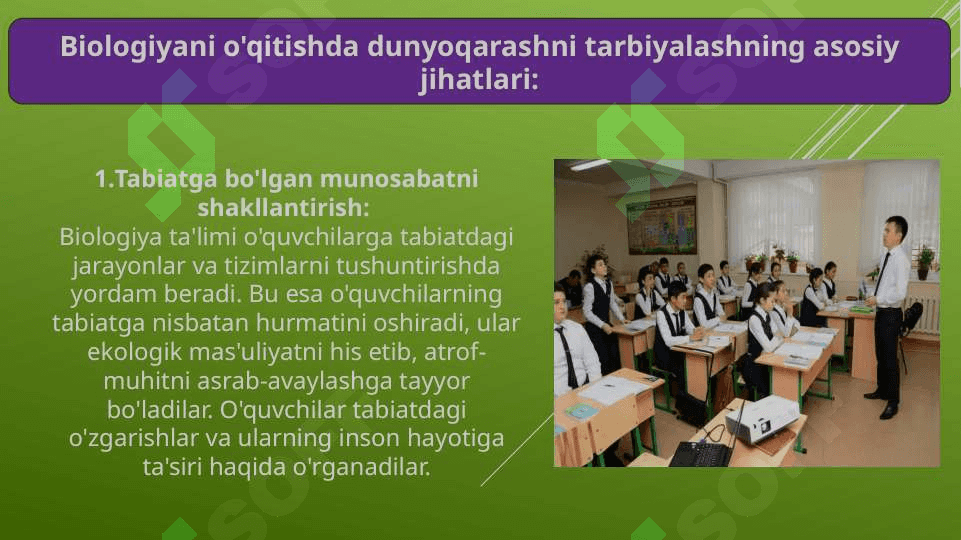 Biologiyani o'qitishda dunyoqarashni tarbiyalashning asosiy jihatlari:

1.Tabiatga bo'lgan munosabatni shakllantirish:
Biologiya ta'limi o'quvchilarga tabiatdagi jarayonlar va tizimlarni tushuntirishda yordam beradi. Bu esa o'quvchilarning tabiatga nisbatan hurmatini oshiradi, ular ekologik mas'uliyatni his etib, atrof-muhitni asrab-avaylashga tayyor bo'ladilar. O'quvchilar tabiatdagi o'zgarishlar va ularning inson hayotiga ta'siri haqida o'rganadilar.